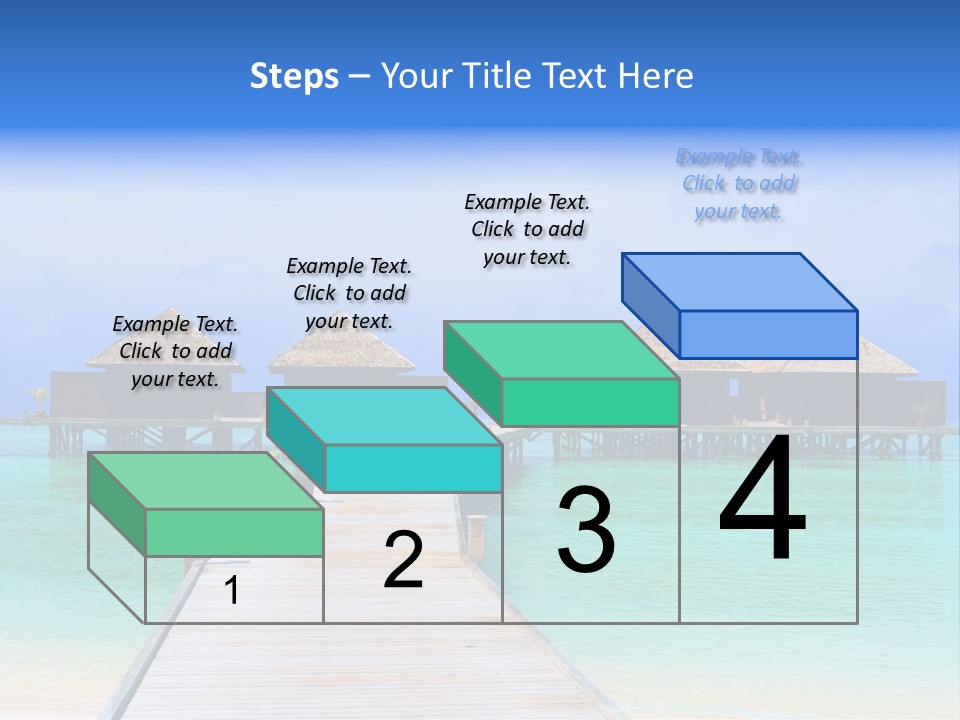 Steps – Your Title Text Here

Example Text. Click to add your text.

Example Text. Click to add your text.

Example Text. Click to add your text.

Example Text. Click to add your text.

1

2

3

4